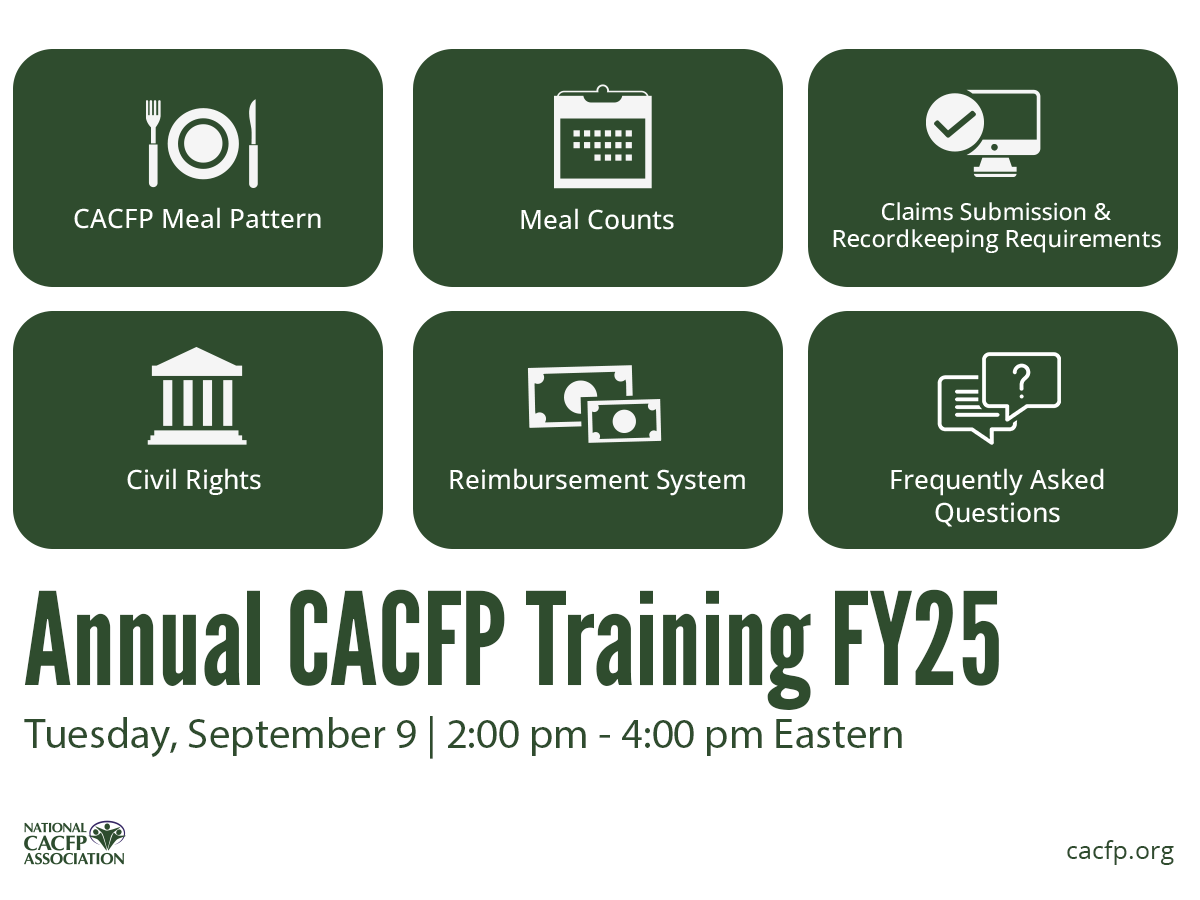 CACFP Meal Pattern

Meal Counts

Claims Submission & Recordkeeping Requirements

Civil Rights

Reimbursement System

Frequently Asked Questions

Annual CACFP Training FY25

Tuesday, September 9 | 2:00 pm - 4:00 pm Eastern

NATIONAL CACFP ASSOCIATION

cacfp.org